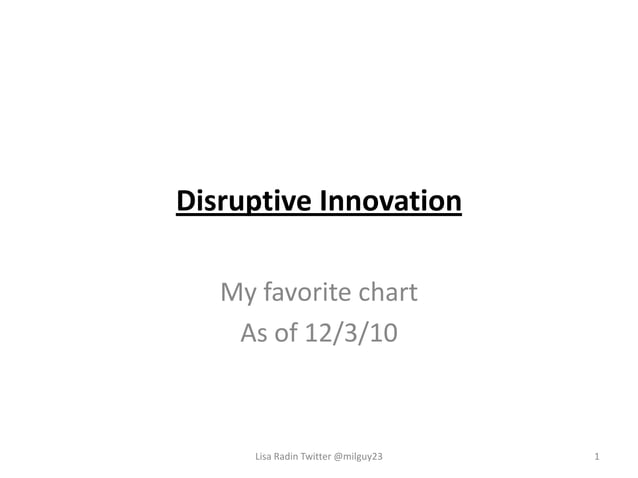 Disruptive Innovation

My favorite chart
As of 12/3/10

Lisa Radin Twitter @milguy23

1